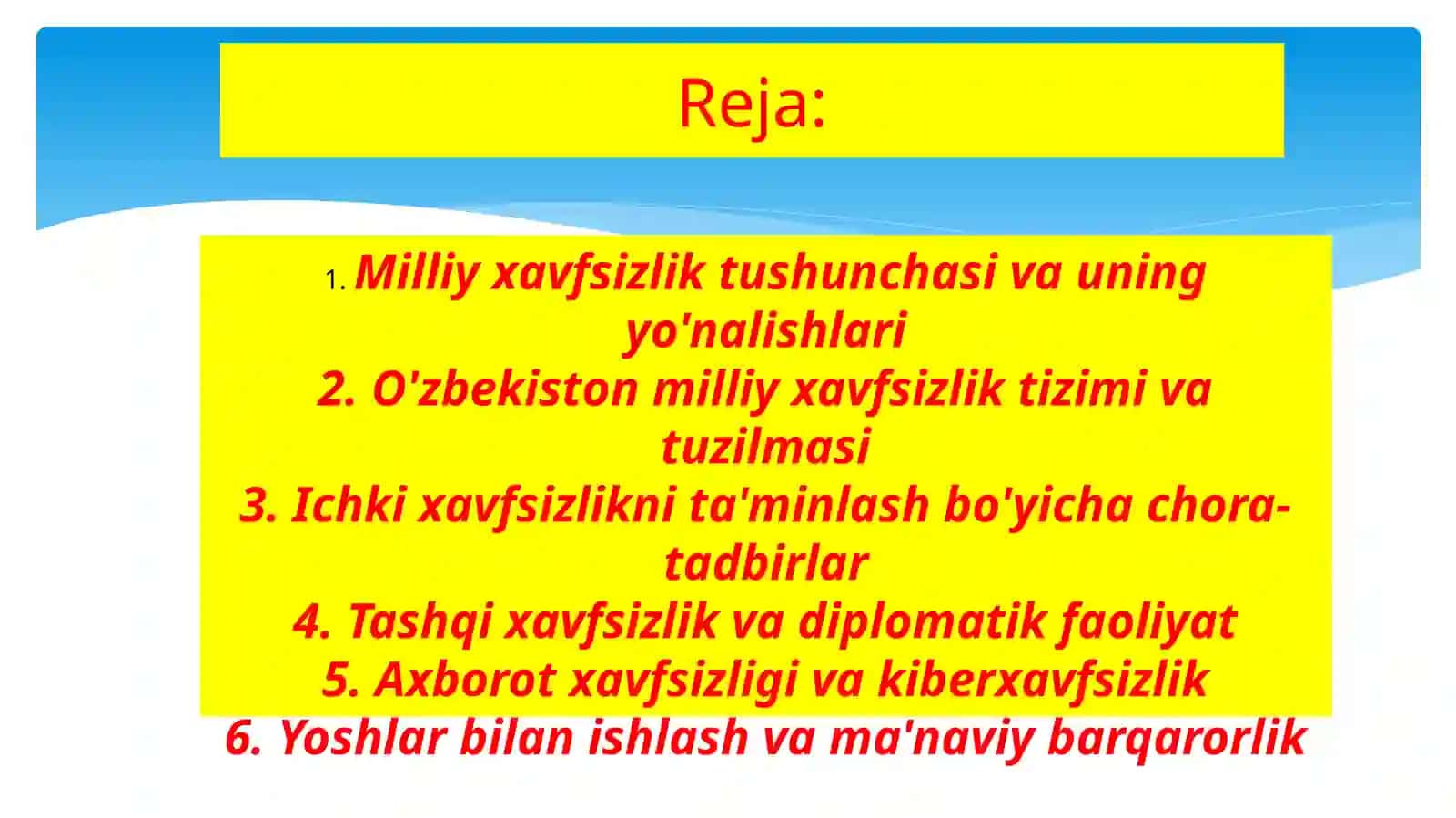 Reja:

1. Milliy xavfsizlik tushunchasi va uning yo'nalishlari
2. O'zbekiston milliy xavfsizlik tizimi va tuzilmasi
3. Ichki xavfsizlikni ta'minlash bo'yicha chora-tadbirlar
4. Tashqi xavfsizlik va diplomatik faoliyat
5. Axborot xavfsizligi va kiberxavfsizlik
6. Yoshlar bilan ishlash va ma'naviy barqarorlik